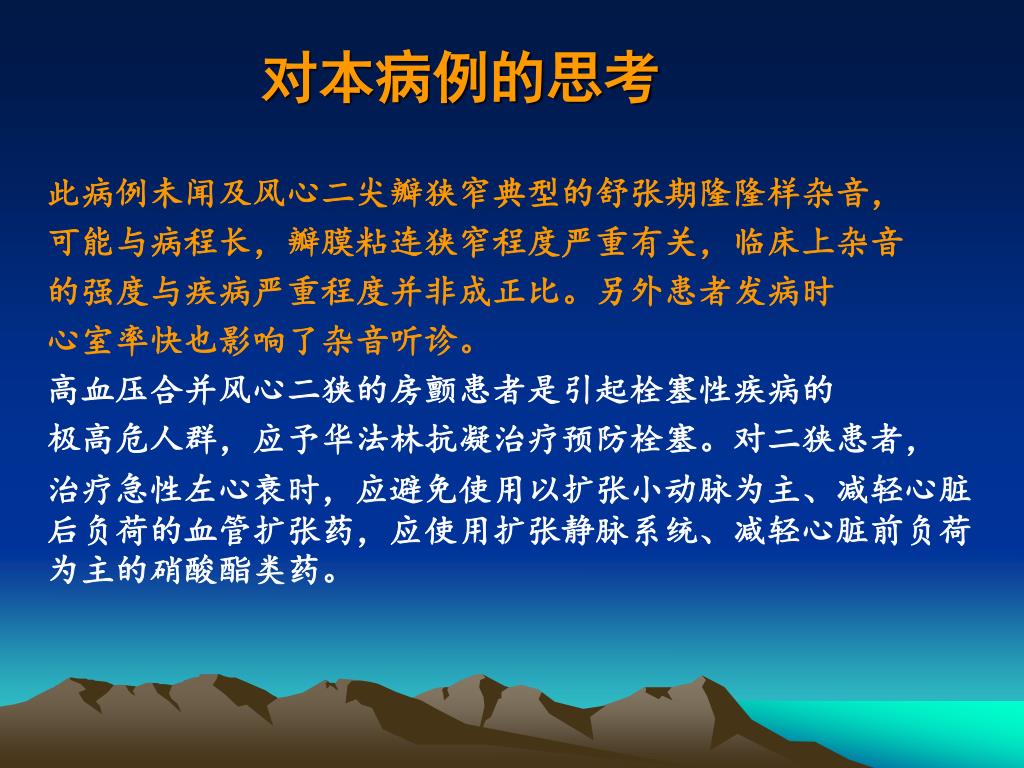 对本病例的思考

此病例未闻及风心二尖瓣狭窄典型的舒张期隆隆样杂音，可能与病程长，瓣膜粘连狭窄程度严重有关，临床上杂音的强度与疾病严重程度并非成正比。另外患者发病时心室率快也影响了杂音听诊。

高血压合并风心二狭的房颤患者是引起栓塞性疾病的极高危人群，应予华法林抗凝治疗预防栓塞。对二狭患者，治疗急性左心衰时，应避免使用以扩张小动脉为主、减轻心脏后负荷的血管扩张药，应使用扩张静脉系统、减轻心脏前负荷为主的硝酸酯类药。